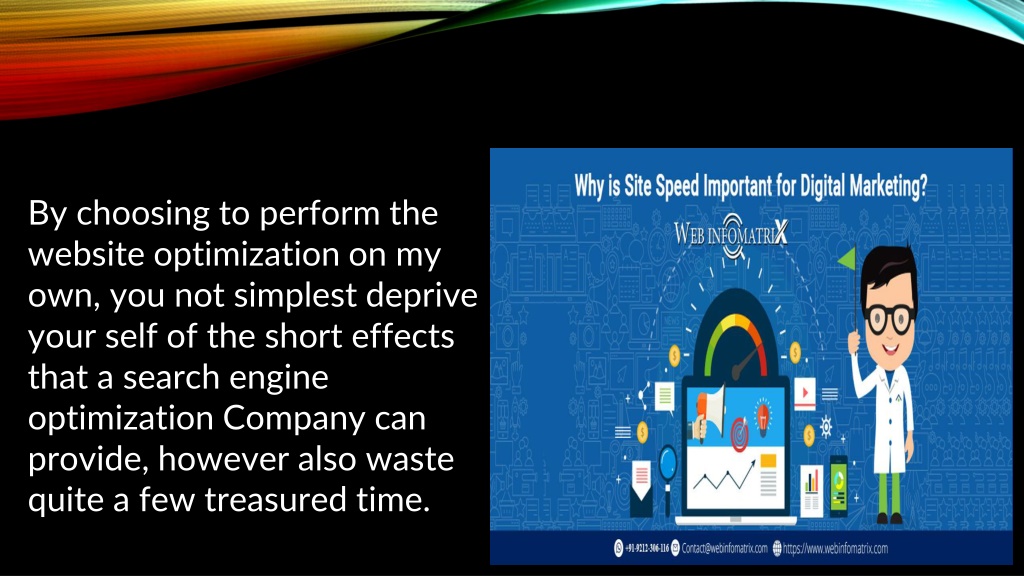 By choosing to perform the website optimization on my own, you not simplest deprive your self of the short effects that a search engine optimization Company can provide, however also waste quite a few treasured time.

Why is Site Speed Important for Digital Marketing?

WEB INFOMATRIX

+91-9212-306-116 Contact@webinfomatrix.com https://www.webinfomatrix.com